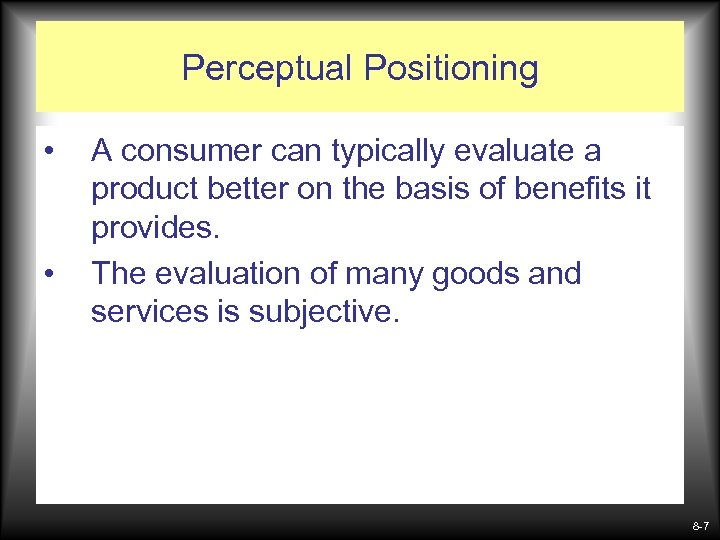 Perceptual Positioning

• A consumer can typically evaluate a product better on the basis of benefits it provides.

• The evaluation of many goods and services is subjective.

8-7